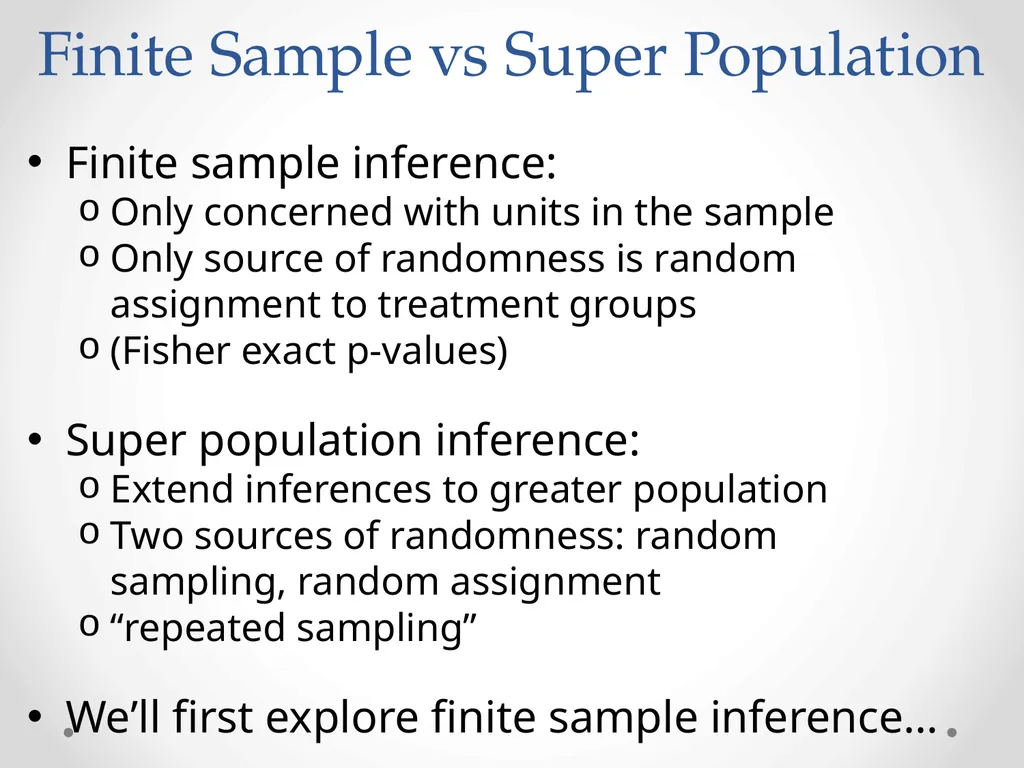 Finite Sample vs Super Population

• Finite sample inference:
  o Only concerned with units in the sample
  o Only source of randomness is random assignment to treatment groups
  o (Fisher exact p-values)

• Super population inference:
  o Extend inferences to greater population
  o Two sources of randomness: random sampling, random assignment
  o “repeated sampling”

• We’ll first explore finite sample inference…